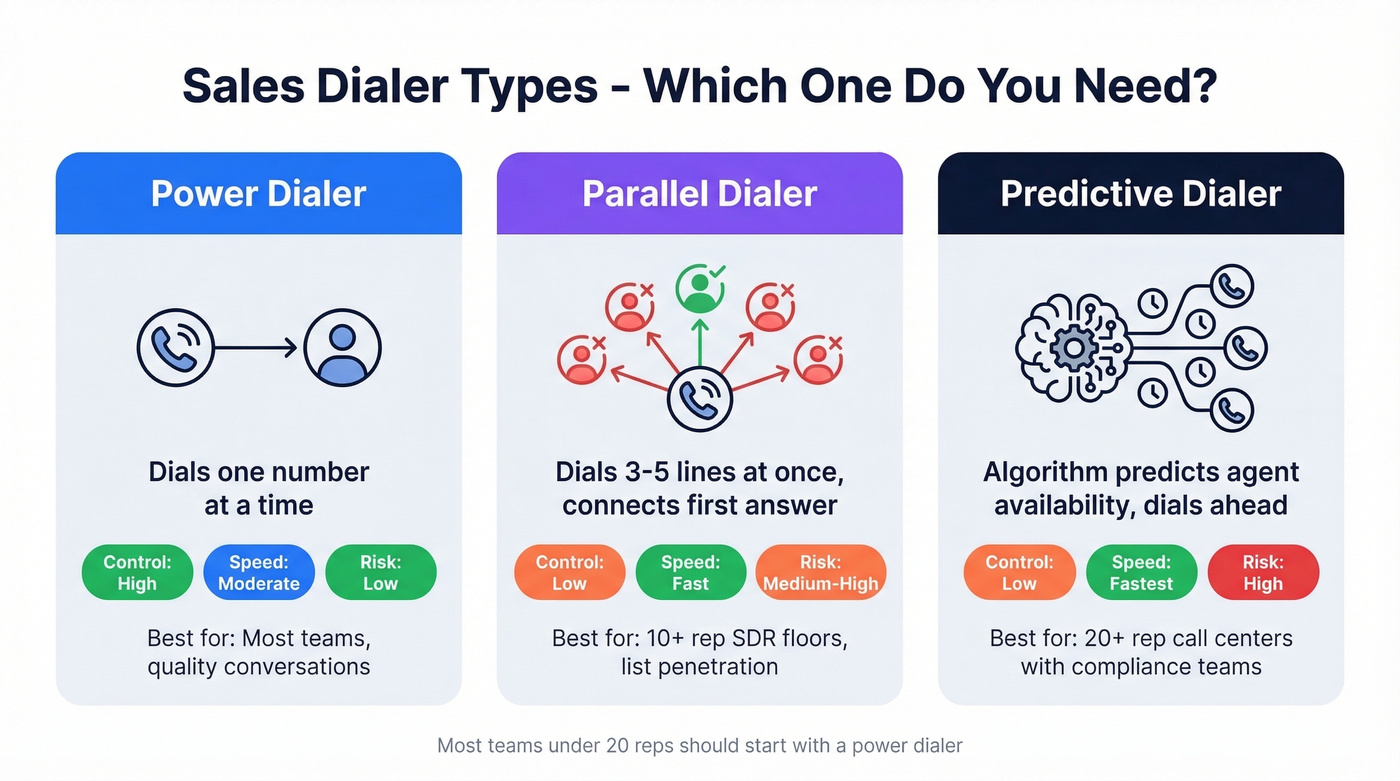 Sales Dialer Types - Which One Do You Need?

Power Dialer

Dials one number at a time

Control: High

Speed: Moderate

Risk: Low

Best for: Most teams, quality conversations

Parallel Dialer

Dials 3-5 lines at once, connects first answer

Control: Low

Speed: Fast

Risk: Medium-High

Best for: 10+ rep SDR floors, list penetration

Predictive Dialer

Algorithm predicts agent availability, dials ahead

Control: Low

Speed: Fastest

Risk: High

Best for: 20+ rep call centers with compliance teams

Most teams under 20 reps should start with a power dialer